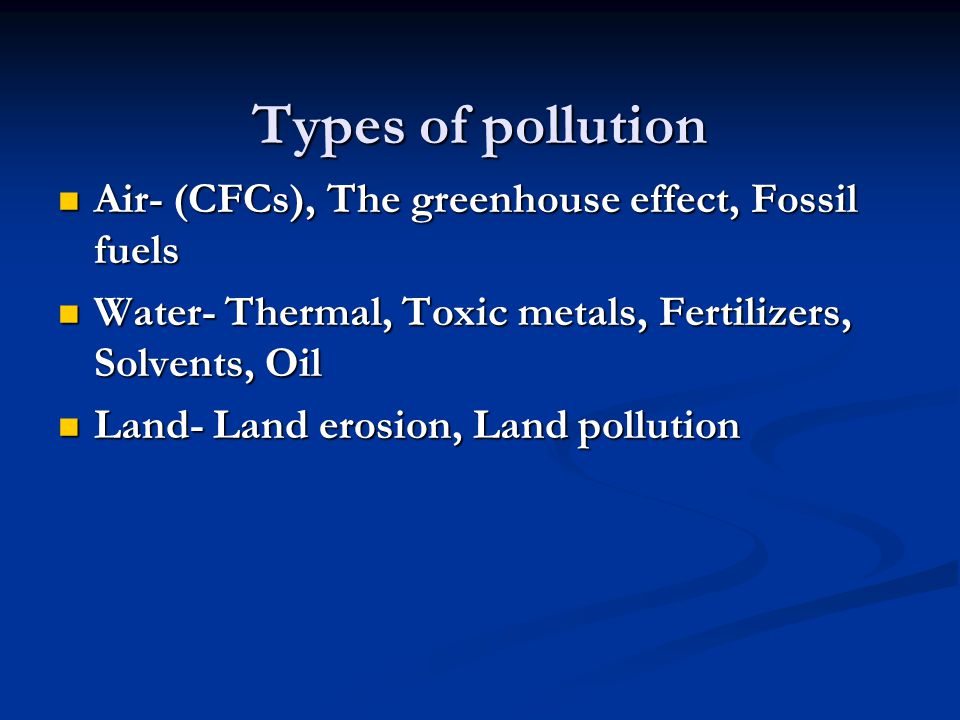 Types of pollution

- Air- (CFCs), The greenhouse effect, Fossil fuels
- Water- Thermal, Toxic metals, Fertilizers, Solvents, Oil
- Land- Land erosion, Land pollution